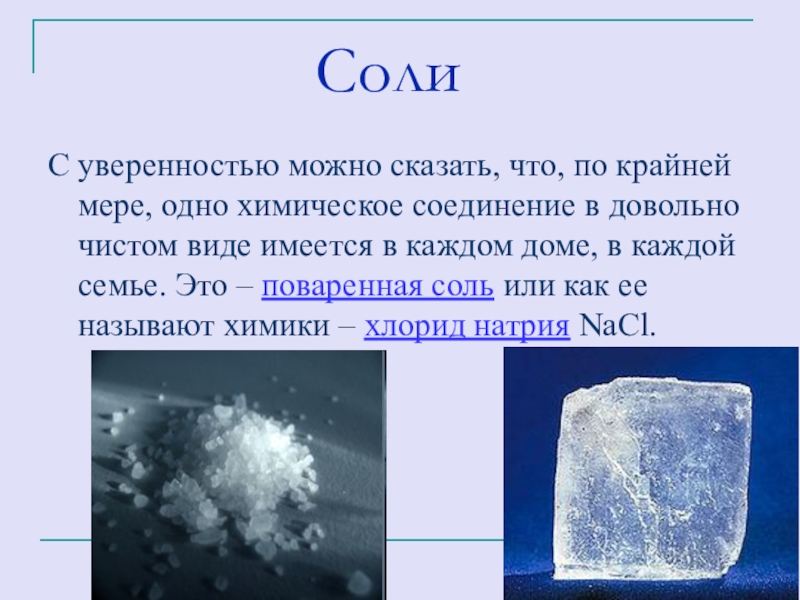 Соли

С уверенностью можно сказать, что, по крайней мере, одно химическое соединение в довольно чистом виде имеется в каждом доме, в каждой семье. Это – поваренная соль или как ее называют химики – хлорид натрия $NaCl$.